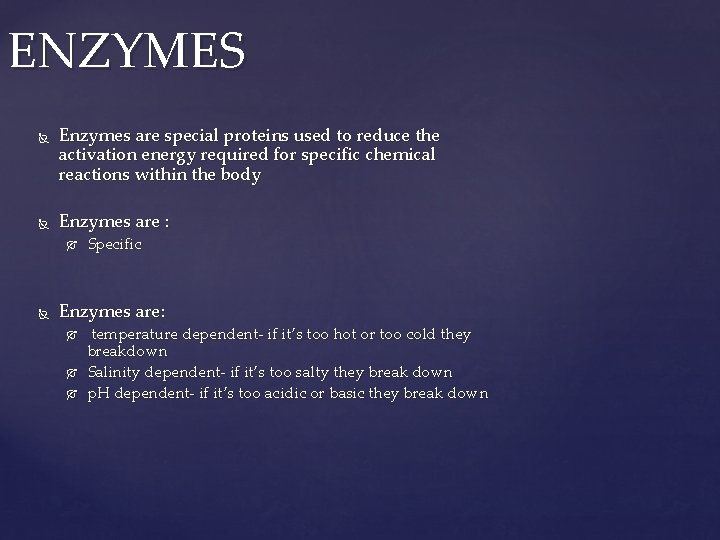 ENZYMES

Enzymes are special proteins used to reduce the activation energy required for specific chemical reactions within the body

Enzymes are :
Specific

Enzymes are:
temperature dependent- if it's too hot or too cold they breakdown
Salinity dependent- if it's too salty they break down
pH dependent- if it's too acidic or basic they break down